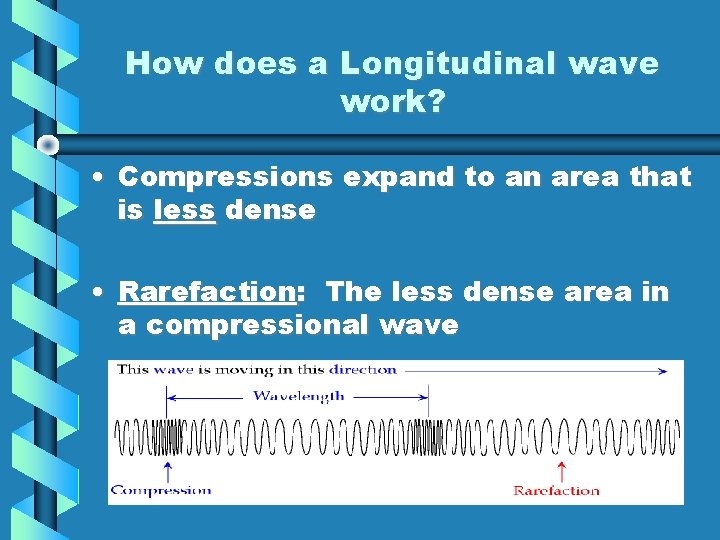 How does a Longitudinal wave work?

• Compressions expand to an area that is less dense

• Rarefaction: The less dense area in a compressional wave

This wave is moving in this direction

Wavelength

Compression

Rarefaction